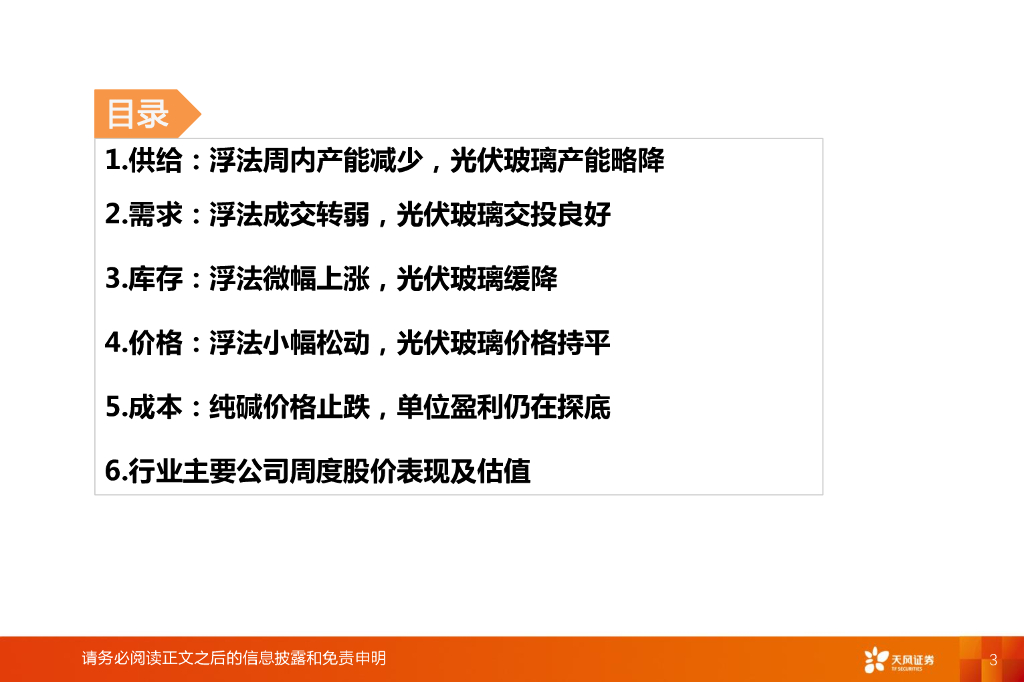 目录

1.供给：浮法周内产能减少，光伏玻璃产能略降

2.需求：浮法成交转弱，光伏玻璃交投良好

3.库存：浮法微幅上涨，光伏玻璃缓降

4.价格：浮法小幅松动，光伏玻璃价格持平

5.成本：纯碱价格止跌，单位盈利仍在探底

6.行业主要公司周度股价表现及估值

请务必阅读正文之后的信息披露和免责申明

天风证券
TF SECURITIES

3